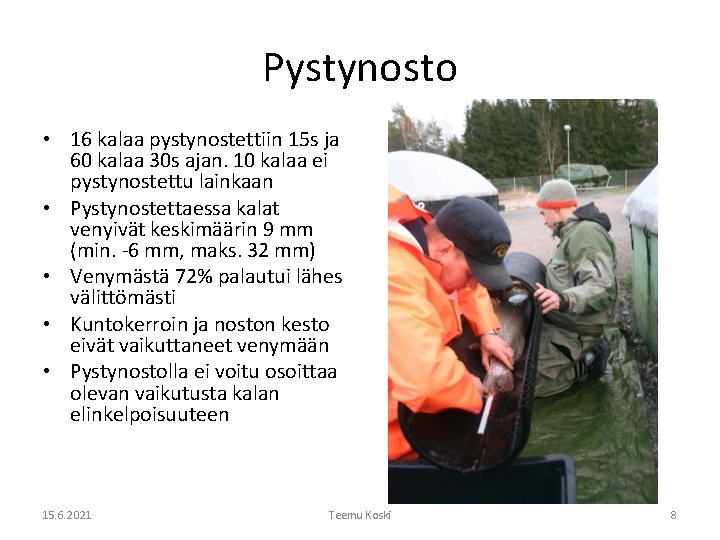 Pystynosto

• 16 kalaa pystynostettiin 15s ja 60 kalaa 30s ajan. 10 kalaa ei pystynostettu lainkaan
• Pystynostettaessa kalat venyivät keskimäärin 9 mm (min. -6 mm, maks. 32 mm)
• Venymästä 72% palautui lähes välittömästi
• Kuntokerroin ja noston kesto eivät vaikuttaneet venymään
• Pystynostolla ei voitu osoittaa olevan vaikutusta kalan elinkelpoisuuteen

15.6.2021 Teemu Koski 8